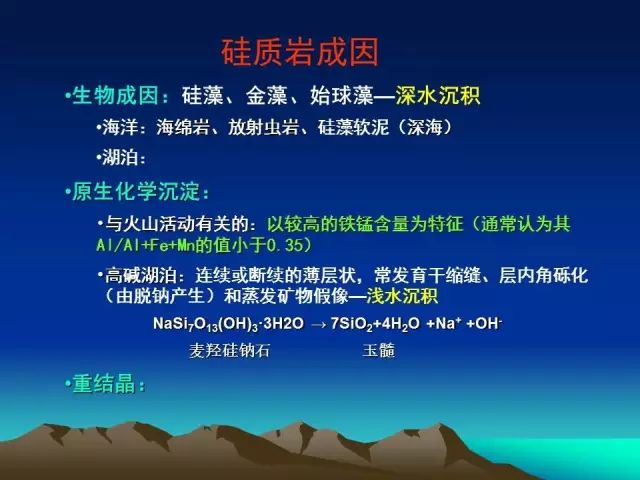 硅质岩成因

•生物成因：硅藻、金藻、始球藻—深水沉积

•海洋：海绵岩、放射虫岩、硅藻软泥（深海）

•湖泊：

•原生化学沉淀：

•与火山活动有关的：以较高的铁锰含量为特征（通常认为其Al/Al+Fe+Mn的值小于0.35）

•高碱湖泊：连续或断续的薄层状，常发育干缩缝、层内角砾化（由脱钠产生）和蒸发矿物假像—浅水沉积

$NaSi_7O_{13}(OH)_3 \cdot 3H2O \rightarrow 7SiO_2 + 4H_2O + Na^+ + OH^-$

麦羟硅钠石 玉髓

•重结晶：